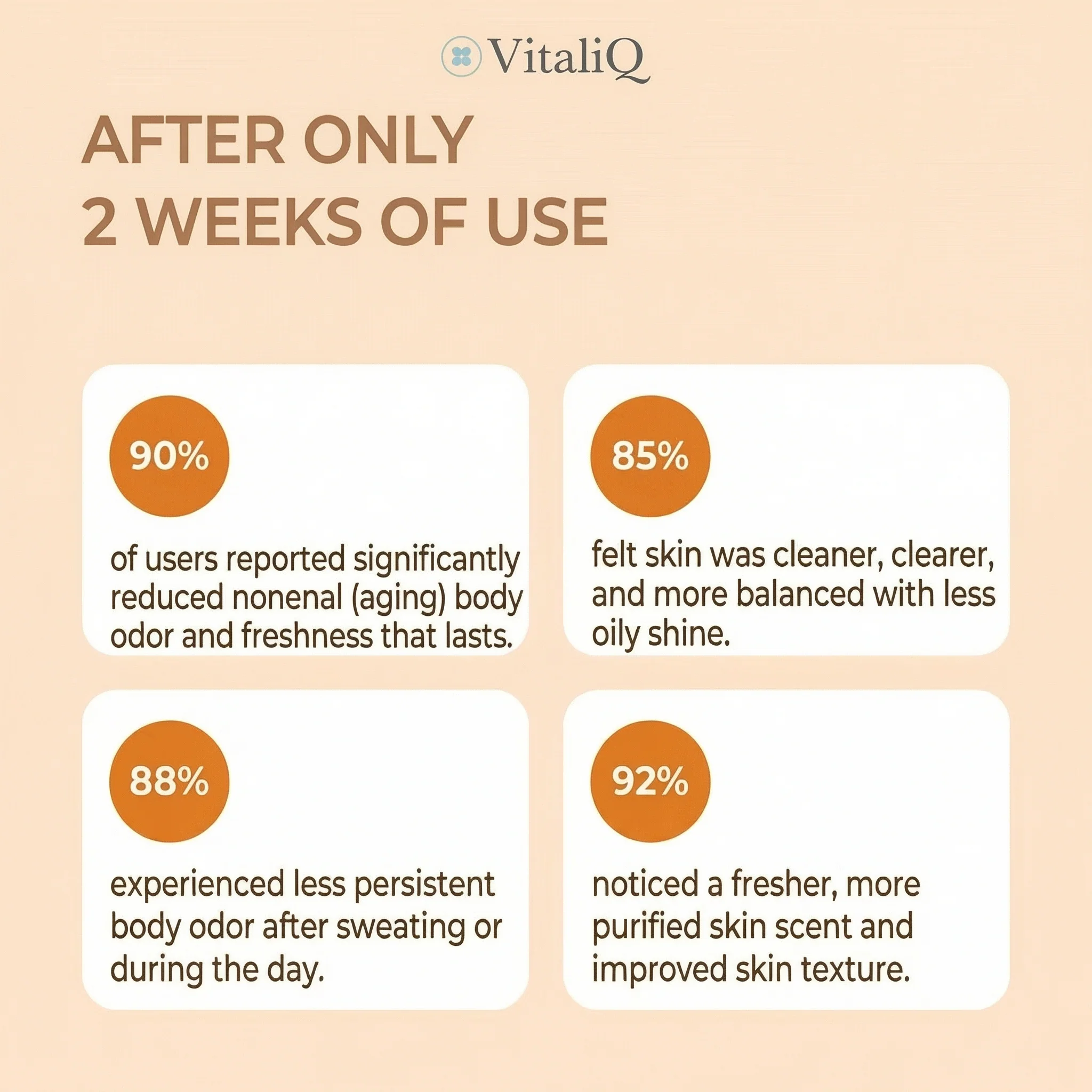 VitaliQ

AFTER ONLY
2 WEEKS OF USE

90%

of users reported significantly reduced nonenal (aging) body odor and freshness that lasts.

85%

felt skin was cleaner, clearer, and more balanced with less oily shine.

88%

experienced less persistent body odor after sweating or during the day.

92%

noticed a fresher, more purified skin scent and improved skin texture.